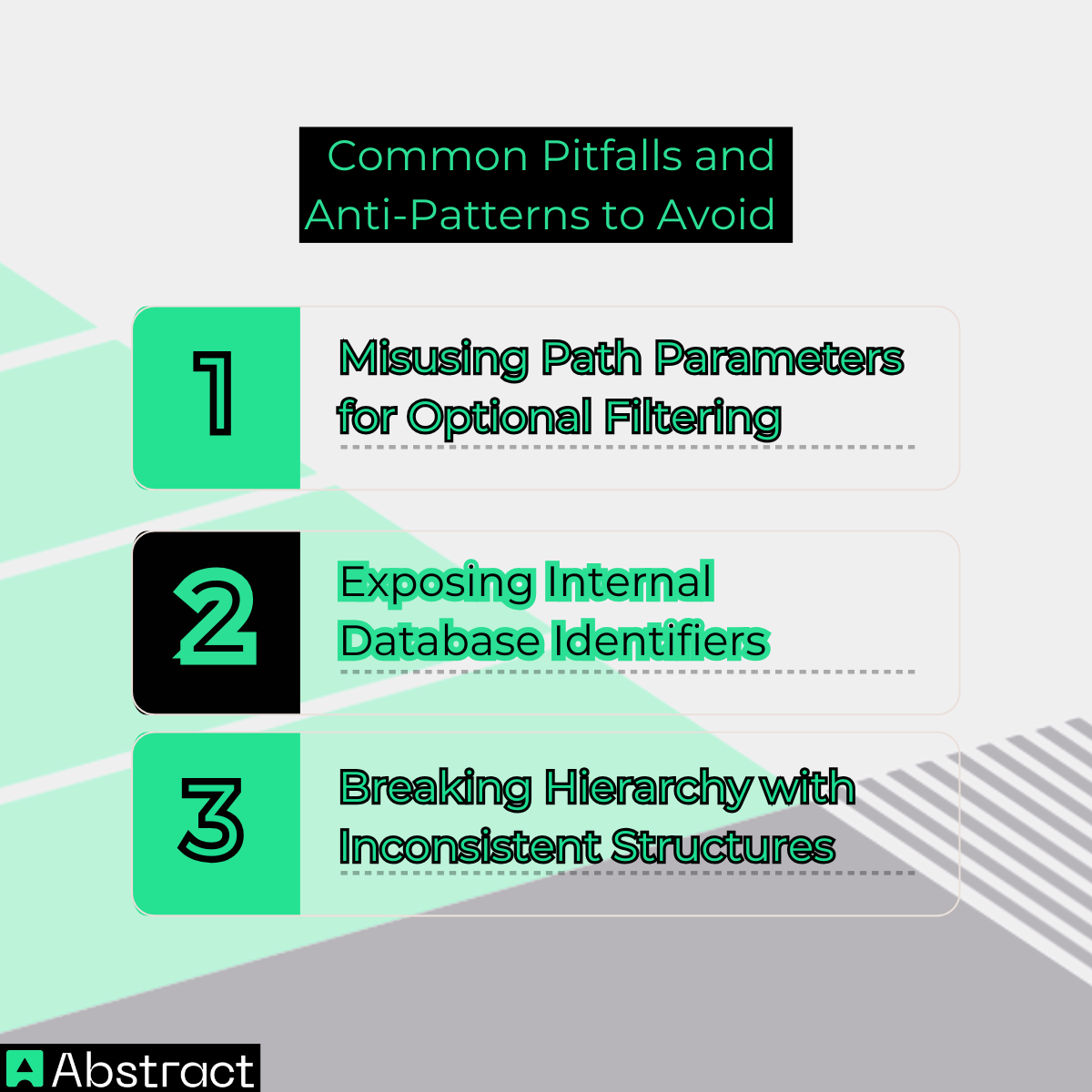 Common Pitfalls and Anti-Patterns to Avoid

1

Misusing Path Parameters for Optional Filtering

2

Exposing Internal Database Identifiers

3

Breaking Hierarchy with Inconsistent Structures

Abstract